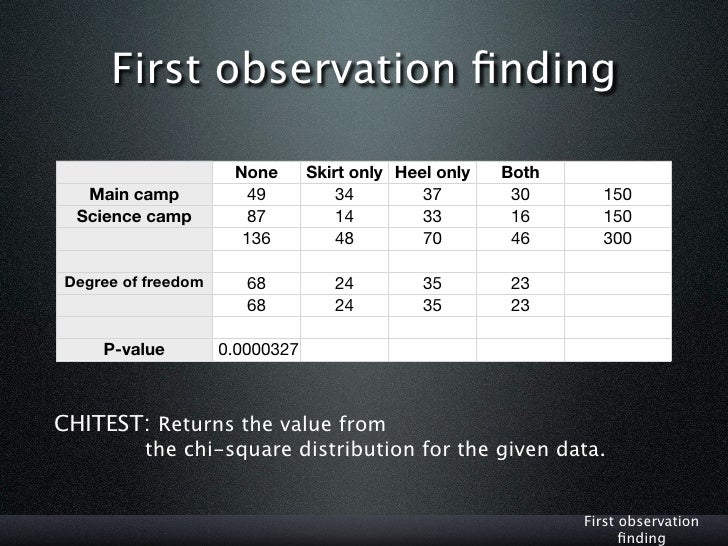 First observation finding

|  | None | Skirt only | Heel only | Both |  |
|---|---|---|---|---|---|
| Main camp | 49 | 34 | 37 | 30 | 150 |
| Science camp | 87 | 14 | 33 | 16 | 150 |
|  | 136 | 48 | 70 | 46 | 300 |
|  |  |  |  |  |  |
| Degree of freedom | 68 | 24 | 35 | 23 |  |
|  | 68 | 24 | 35 | 23 |  |
|  |  |  |  |  |  |
| P-value | 0.0000327 |  |  |  |  |

CHITEST: Returns the value from the chi-square distribution for the given data.

First observation finding